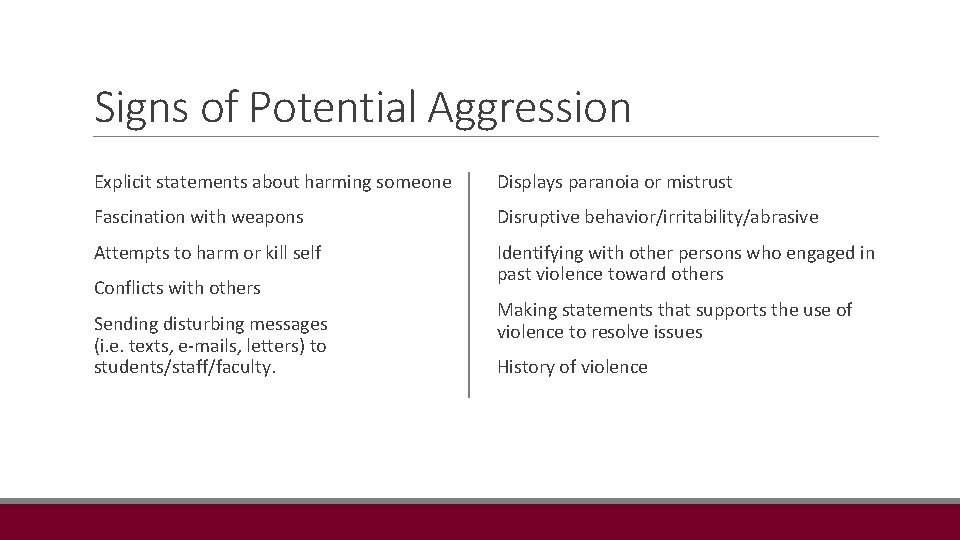 Signs of Potential Aggression

Explicit statements about harming someone

Fascination with weapons

Attempts to harm or kill self

Conflicts with others

Sending disturbing messages (i.e. texts, e-mails, letters) to students/staff/faculty.

Displays paranoia or mistrust

Disruptive behavior/irritability/abrasive

Identifying with other persons who engaged in past violence toward others

Making statements that supports the use of violence to resolve issues

History of violence